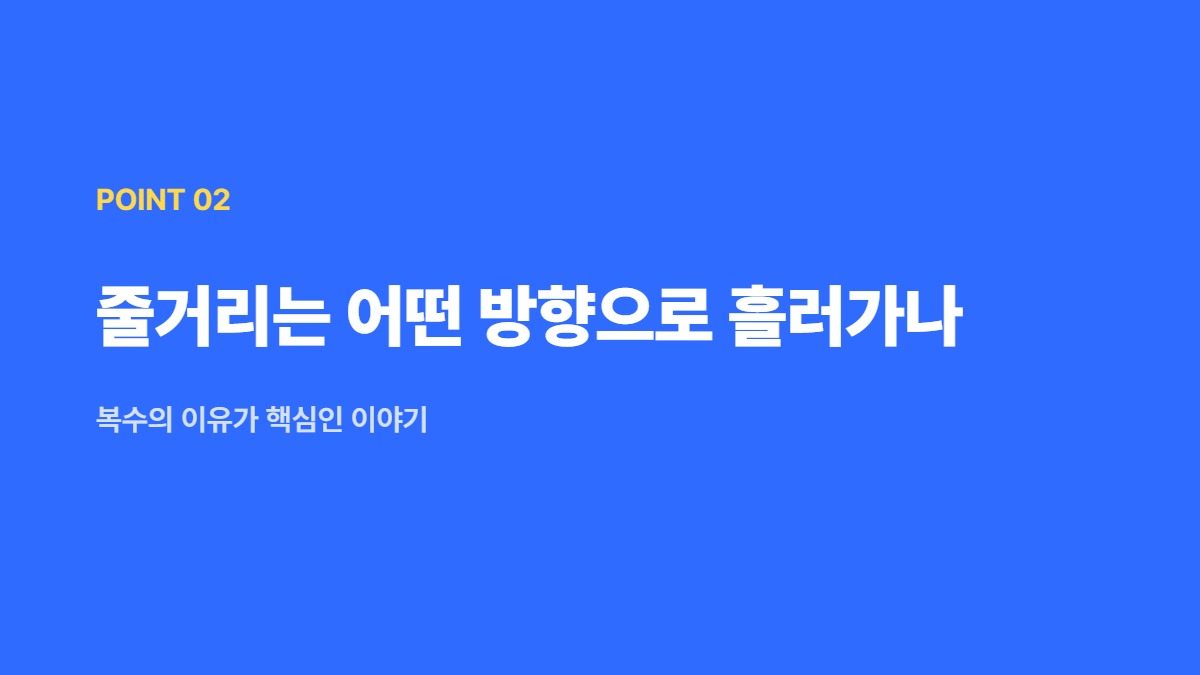 POINT 02

줄거리는 어떤 방향으로 흘러가나

복수의 이유가 핵심인 이야기